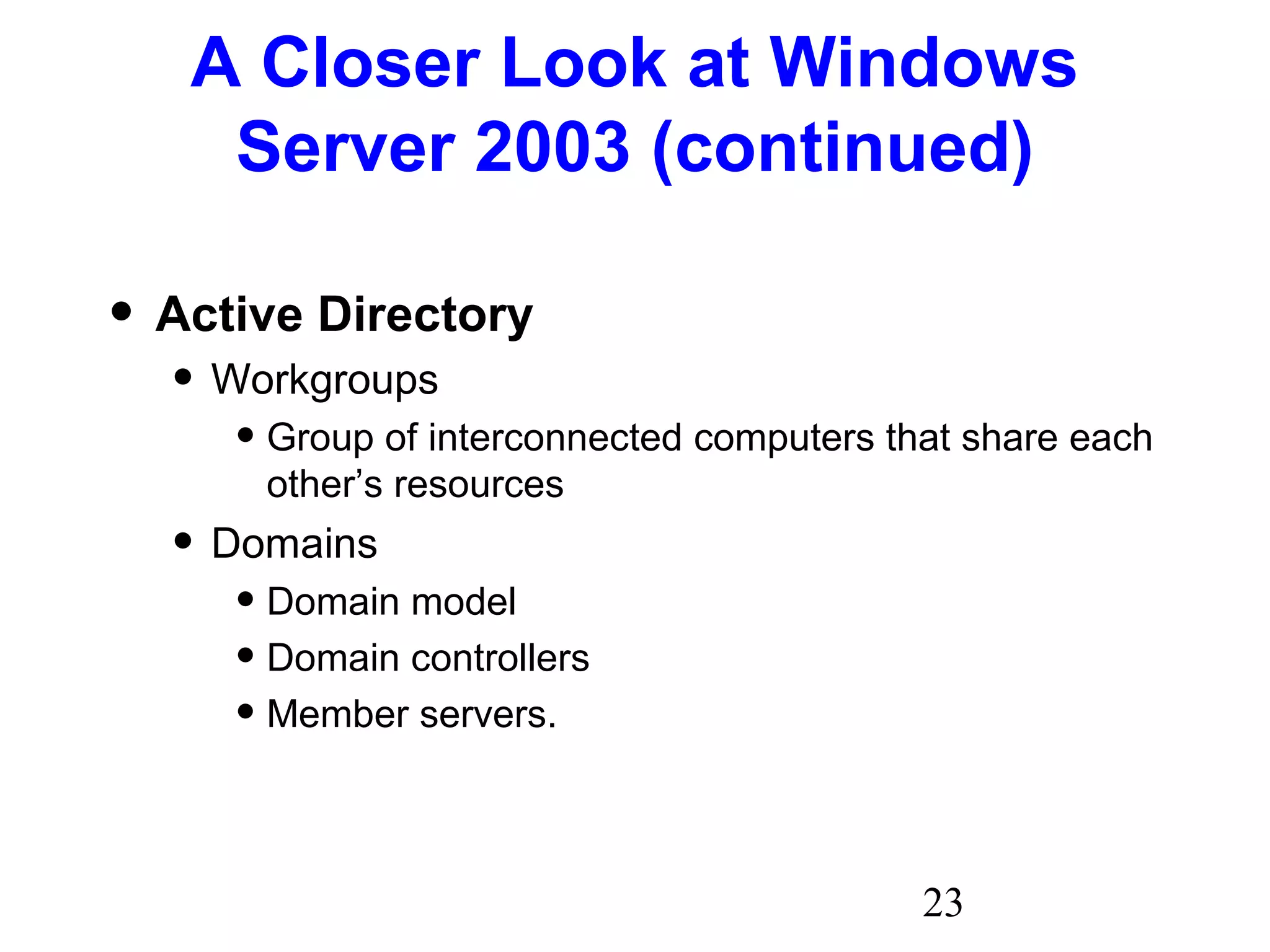 A Closer Look at Windows Server 2003 (continued)

• Active Directory
  • Workgroups
    • Group of interconnected computers that share each other’s resources
  • Domains
    • Domain model
    • Domain controllers
    • Member servers.

23